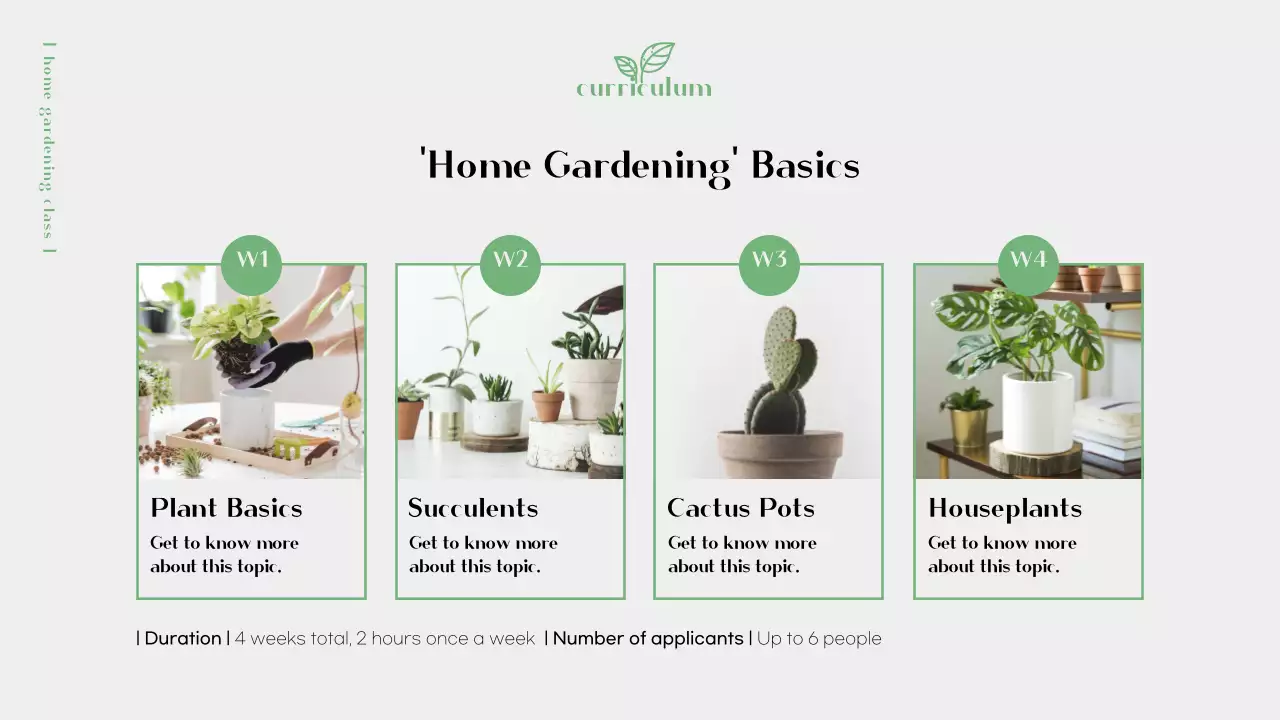 | home gardening class |

curriculum

'Home Gardening' Basics

W1

Plant Basics

Get to know more about this topic.

W2

Succulents

Get to know more about this topic.

W3

Cactus Pots

Get to know more about this topic.

W4

Houseplants

Get to know more about this topic.

| Duration | 4 weeks total, 2 hours once a week | Number of applicants | Up to 6 people